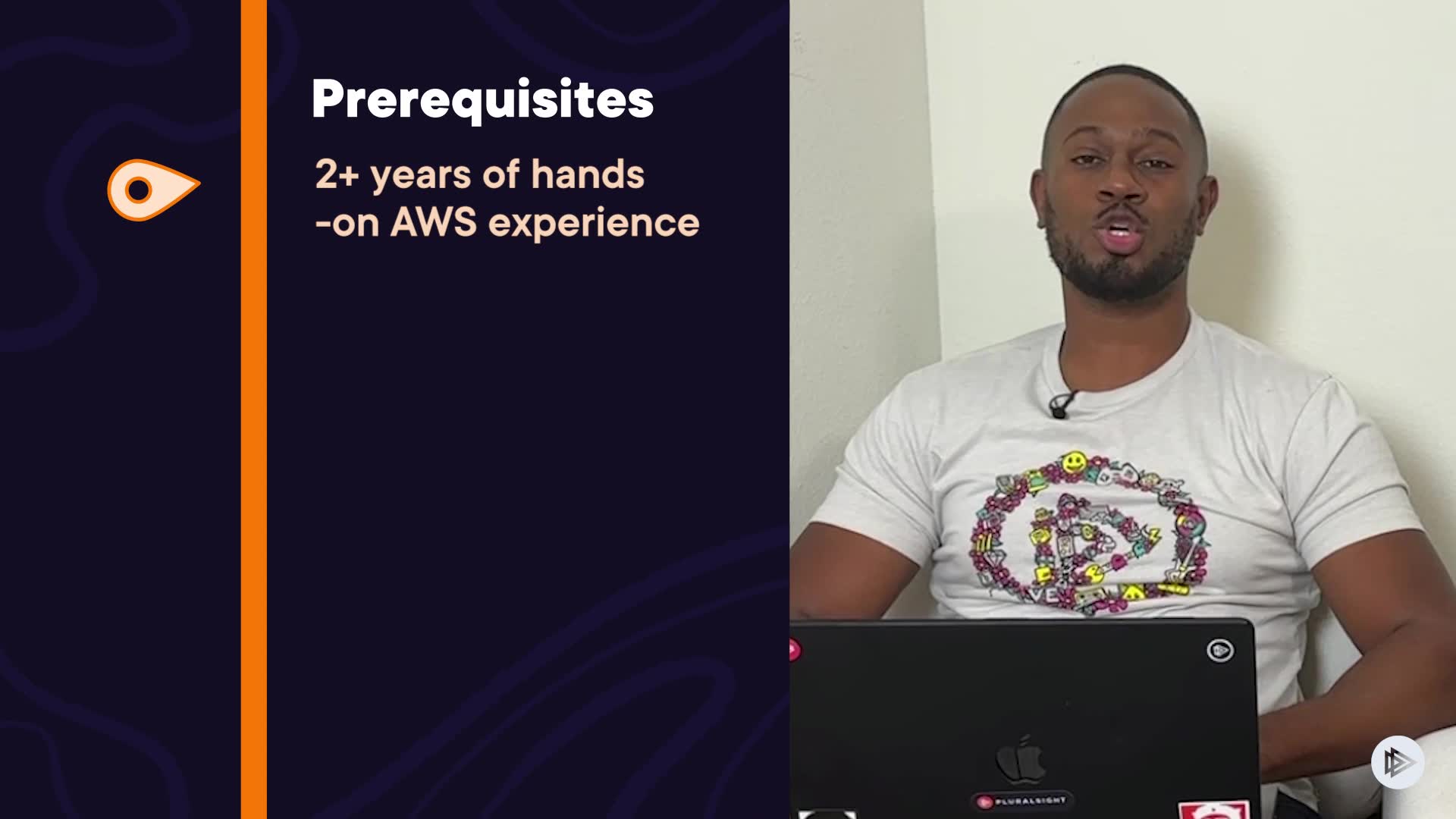 Prerequisites

2+ years of hands
-on AWS experience

PLURALSIGHT